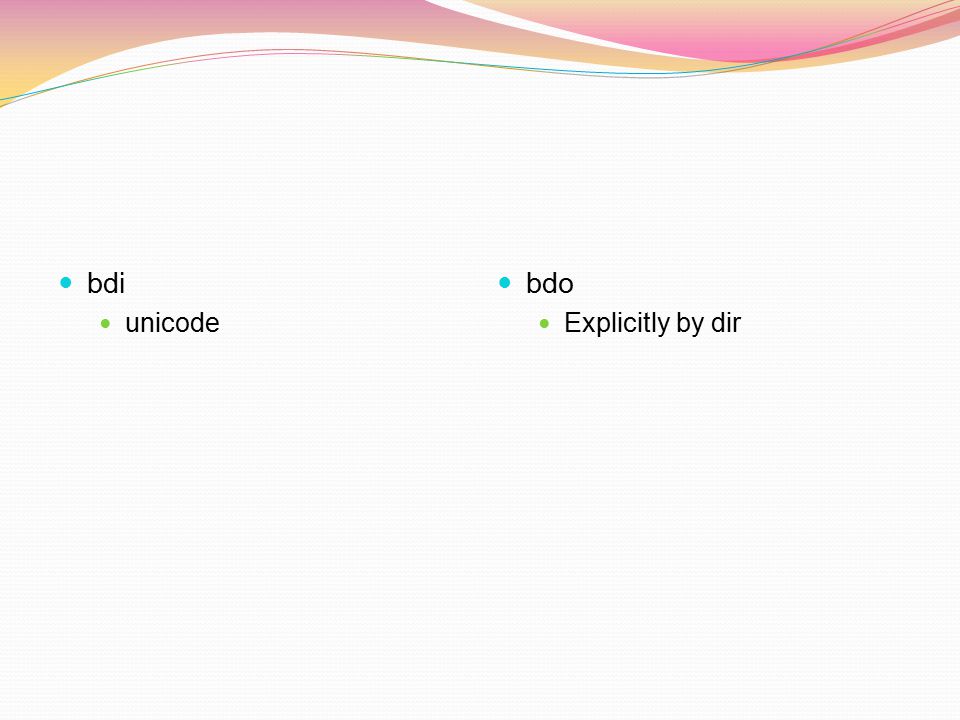 - bdi
  - unicode

- bdo
  - Explicitly by dir